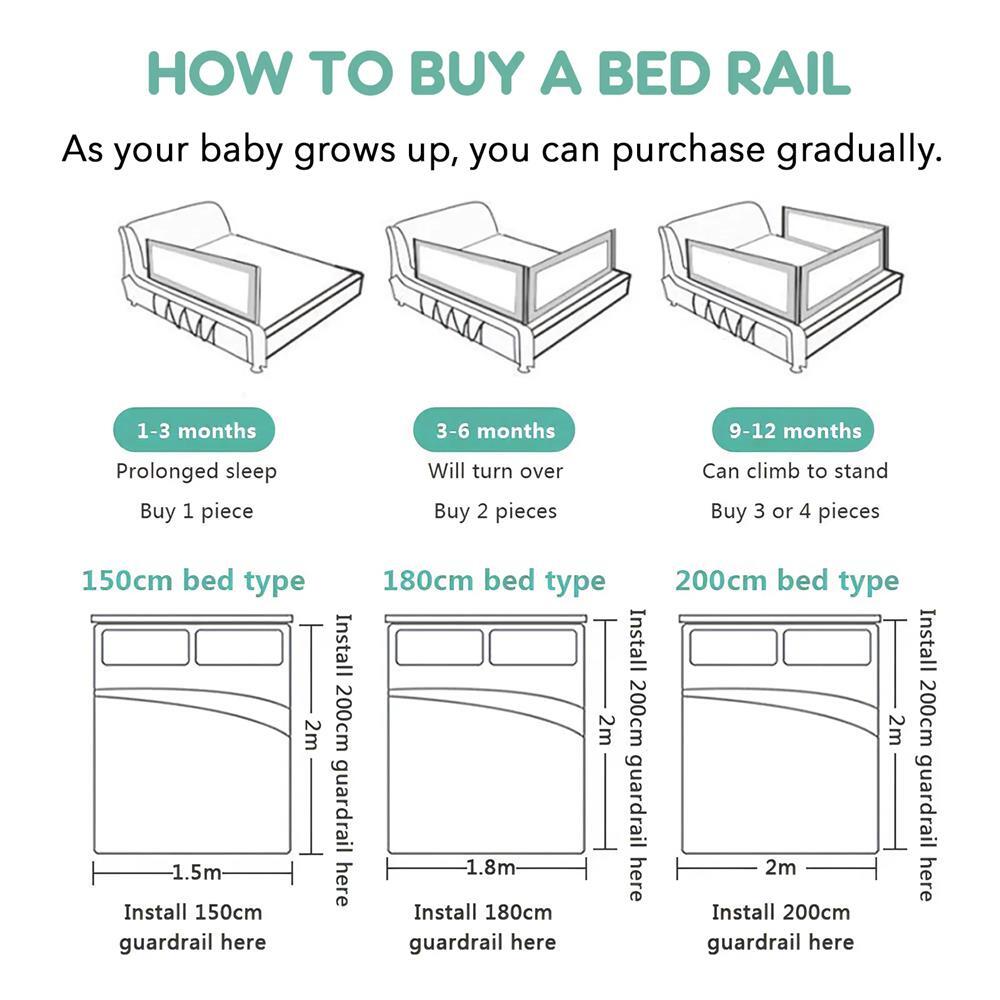 HOW TO BUY A BED RAIL

As your baby grows up, you can purchase gradually.

1-3 months
Prolonged sleep
Buy 1 piece

3-6 months
Will turn over
Buy 2 pieces

9-12 months
Can climb to stand
Buy 3 or 4 pieces

150cm bed type
2m
Install 200cm guardrail here
1.5m
Install 150cm guardrail here

180cm bed type
2m
Install 200cm guardrail here
1.8m
Install 180cm guardrail here

200cm bed type
2m
Install 200cm guardrail here
2m
Install 200cm guardrail here